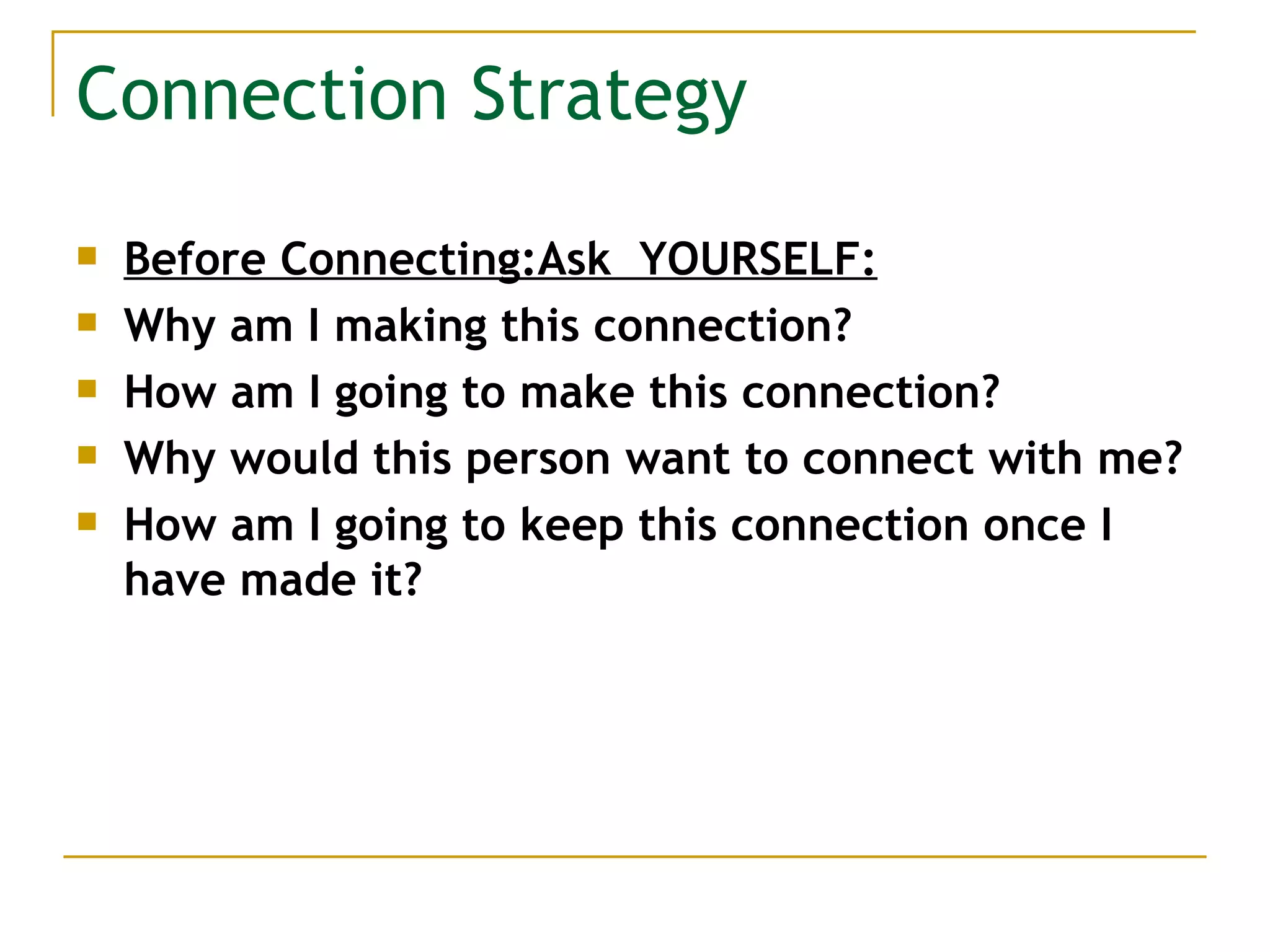 Connection Strategy

- Before Connecting:Ask  YOURSELF:
- Why am I making this connection?
- How am I going to make this connection?
- Why would this person want to connect with me?
- How am I going to keep this connection once I have made it?